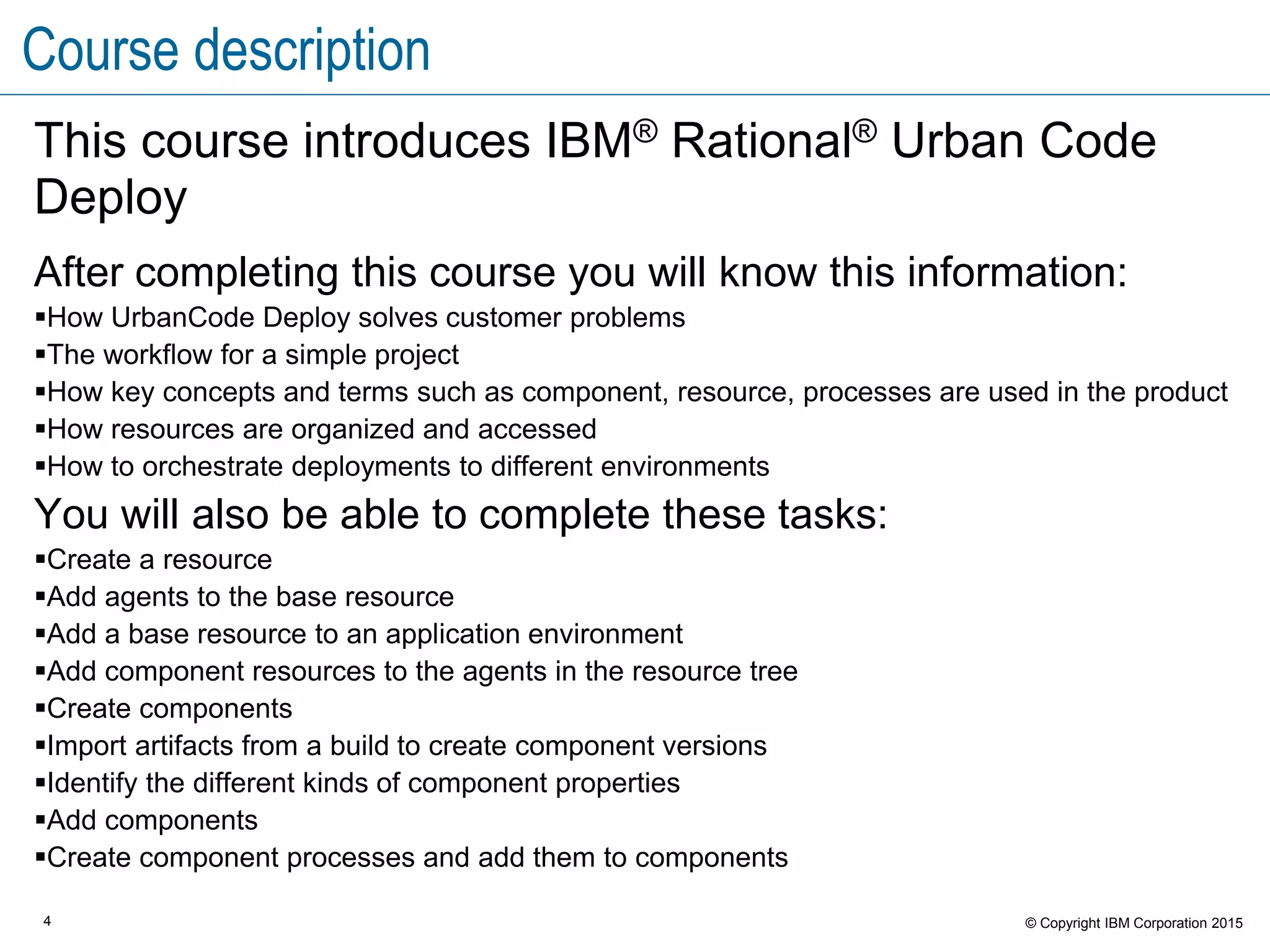 Course description

This course introduces IBM® Rational® Urban Code Deploy

After completing this course you will know this information:
▪How UrbanCode Deploy solves customer problems
▪The workflow for a simple project
▪How key concepts and terms such as component, resource, processes are used in the product
▪How resources are organized and accessed
▪How to orchestrate deployments to different environments

You will also be able to complete these tasks:
▪Create a resource
▪Add agents to the base resource
▪Add a base resource to an application environment
▪Add component resources to the agents in the resource tree
▪Create components
▪Import artifacts from a build to create component versions
▪Identify the different kinds of component properties
▪Add components
▪Create component processes and add them to components

4

© Copyright IBM Corporation 2015